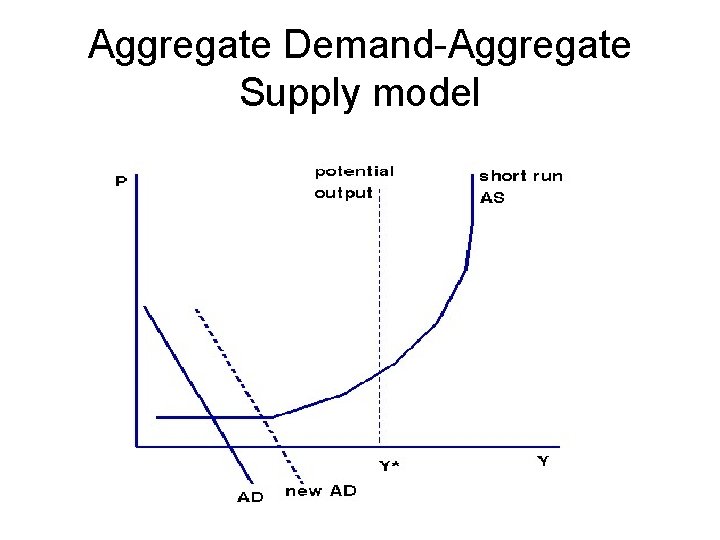 Aggregate Demand-Aggregate Supply model

P

potential output

short run AS

Y*

Y

AD

new AD